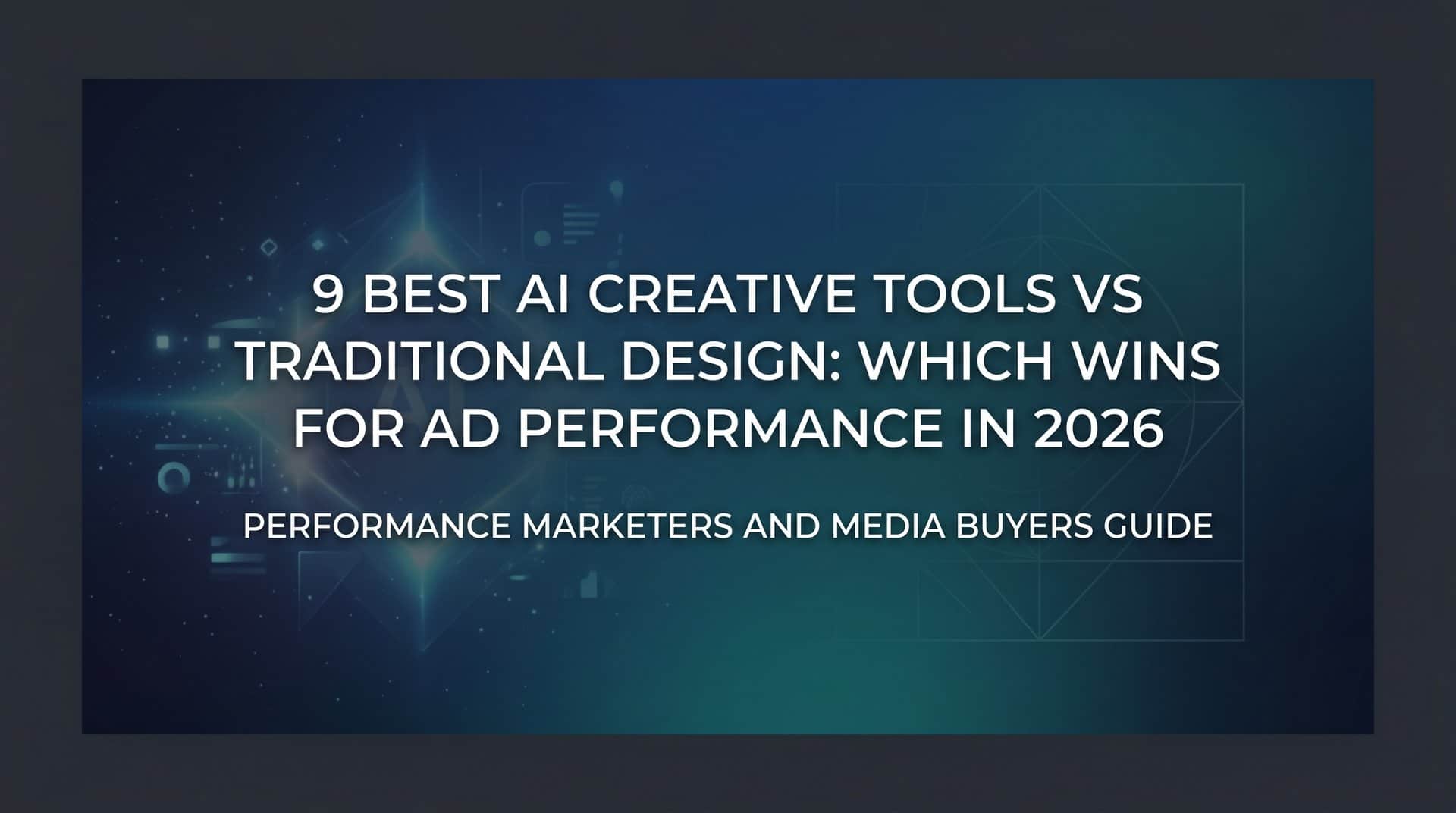 9 BEST AI CREATIVE TOOLS VS TRADITIONAL DESIGN: WHICH WINS FOR AD PERFORMANCE IN 2026

PERFORMANCE MARKETERS AND MEDIA BUYERS GUIDE